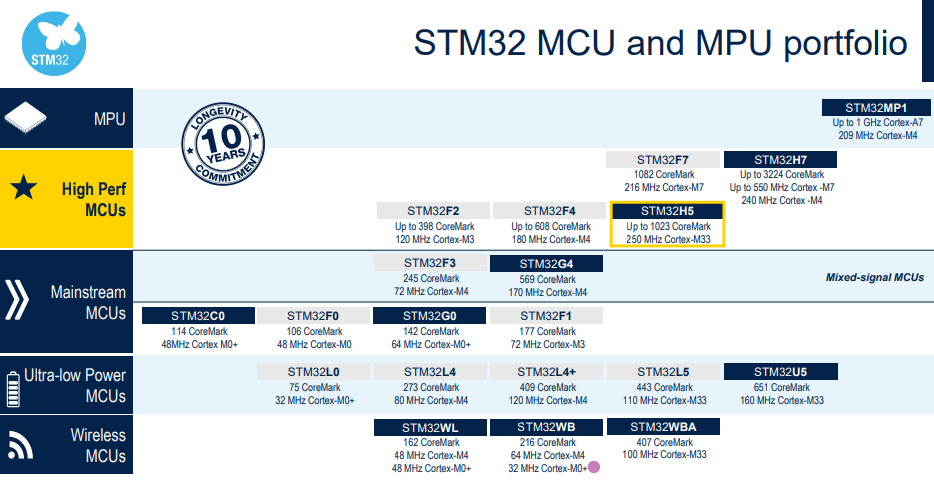 STM32

STM32 MCU and MPU portfolio

MPU

LONGEVITY
10
YEARS
COMMITMENT

STM32MP1
Up to 1 GHz Cortex-A7
209 MHz Cortex-M4

High Perf MCUs

STM32F7
1082 CoreMark
216 MHz Cortex-M7

STM32H7
Up to 3224 CoreMark
Up to 550 MHz Cortex -M7
240 MHz Cortex -M4

STM32F2
Up to 398 CoreMark
120 MHz Cortex-M3

STM32F4
Up to 608 CoreMark
180 MHz Cortex-M4

STM32H5
Up to 1023 CoreMark
250 MHz Cortex-M33

Mainstream MCUs

STM32F3
245 CoreMark
72 MHz Cortex-M4

STM32G4
569 CoreMark
170 MHz Cortex-M4

Mixed-signal MCUs

STM32C0
114 CoreMark
48MHz Cortex M0+

STM32F0
106 CoreMark
48 MHz Cortex-M0

STM32G0
142 CoreMark
64 MHz Cortex-M0+

STM32F1
177 CoreMark
72 MHz Cortex-M3

Ultra-low Power MCUs

STM32L0
75 CoreMark
32 MHz Cortex-M0+

STM32L4
273 CoreMark
80 MHz Cortex-M4

STM32L4+
409 CoreMark
120 MHz Cortex-M4

STM32L5
443 CoreMark
110 MHz Cortex-M33

STM32U5
651 CoreMark
160 MHz Cortex-M33

Wireless MCUs

STM32WL
162 CoreMark
48 MHz Cortex-M4
48 MHz Cortex-M0+

STM32WB
216 CoreMark
64 MHz Cortex-M4
32 MHz Cortex-M0+

STM32WBA
407 CoreMark
100 MHz Cortex-M33